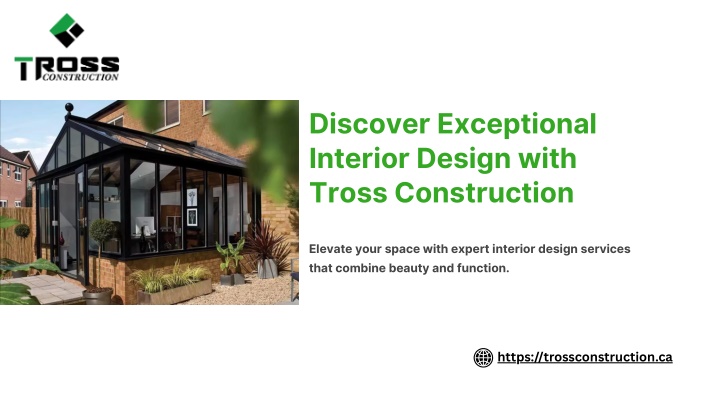 TROSS
CONSTRUCTION

Discover Exceptional Interior Design with Tross Construction

Elevate your space with expert interior design services that combine beauty and function.

https://trossconstruction.ca